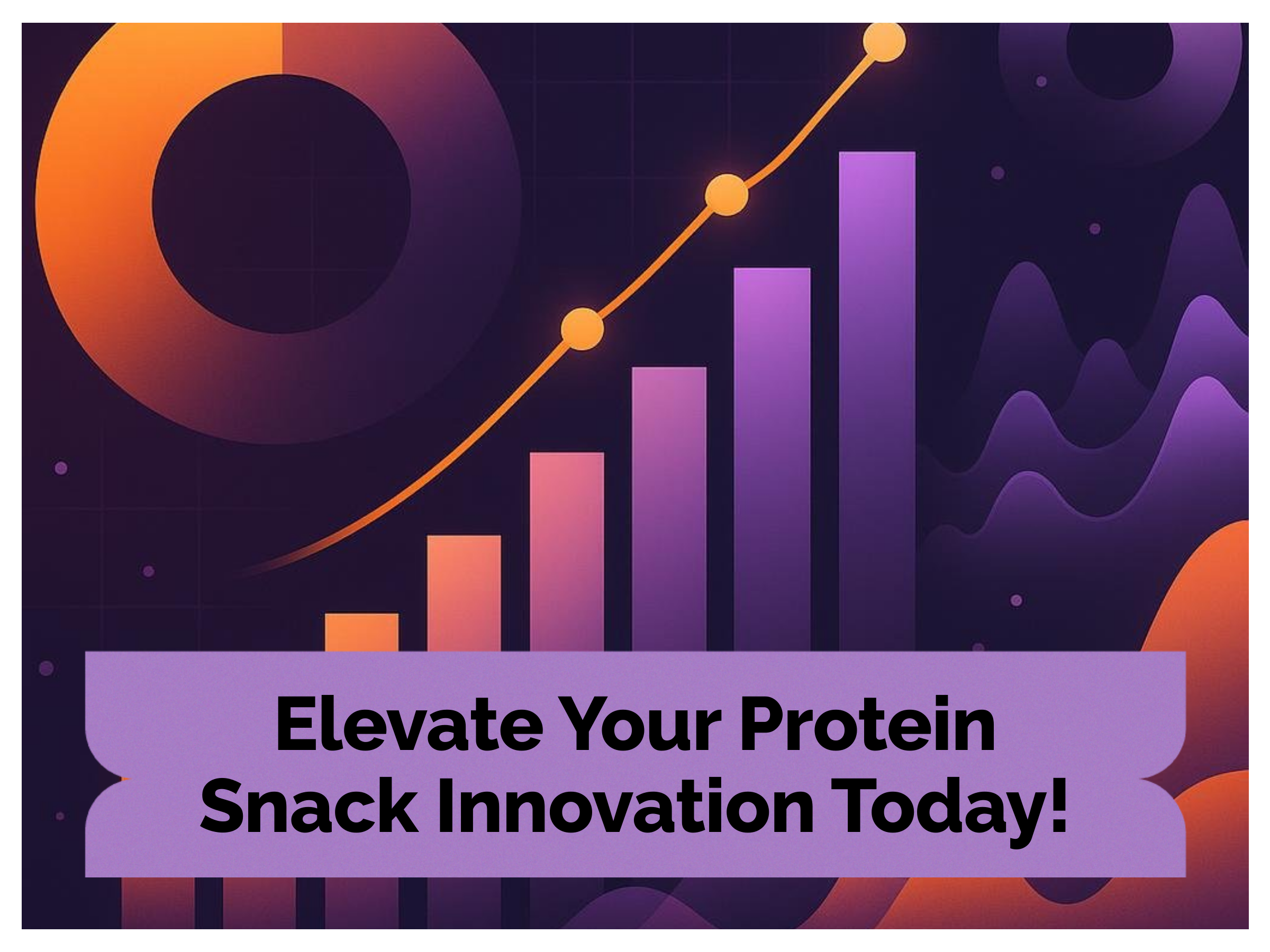 Elevate Your Protein Snack Innovation Today!